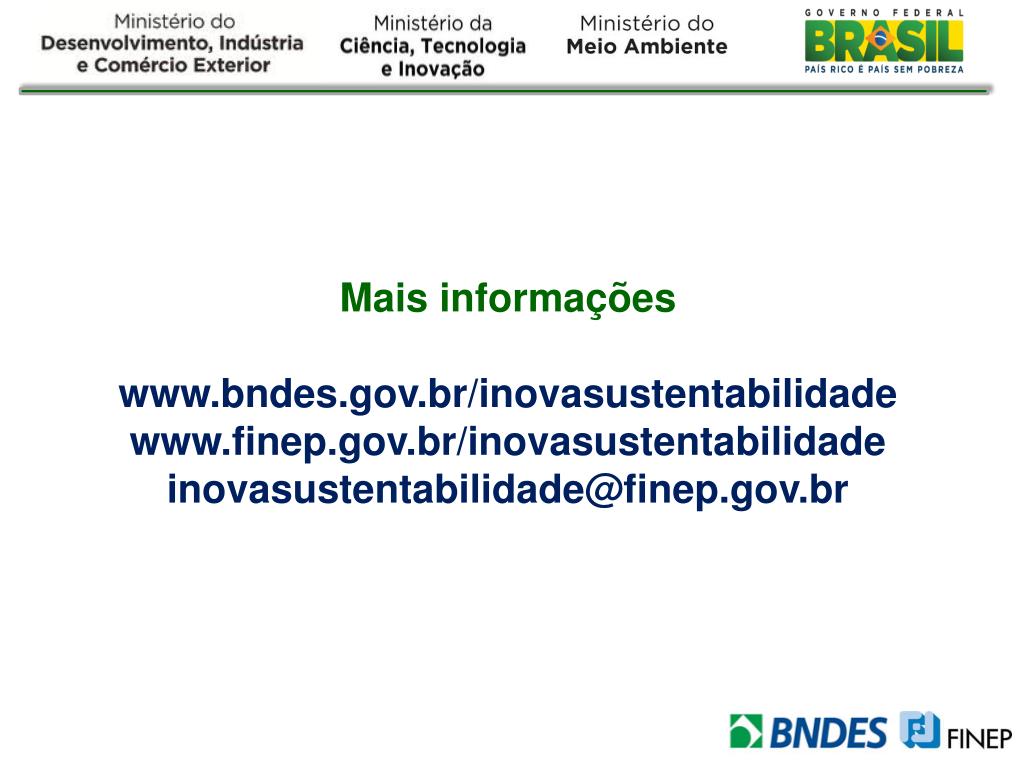 Ministério do
Desenvolvimento, Indústria
e Comércio Exterior

Ministério da
Ciência, Tecnologia
e Inovação

Ministério do
Meio Ambiente

GOVERNO FEDERAL
BRASIL
PAÍS RICO É PAÍS SEM POBREZA

Mais informações

www.bndes.gov.br/inovasustentabilidade
www.finep.gov.br/inovasustentabilidade
inovasustentabilidade@finep.gov.br

BNDES
FINEP